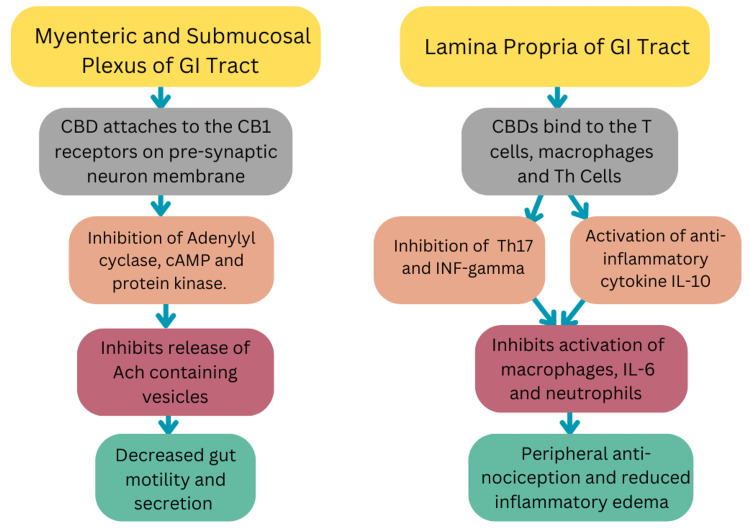 Myenteric and Submucosal Plexus of GI Tract

CBD attaches to the CB1 receptors on pre-synaptic neuron membrane

Inhibition of Adenylyl cyclase, cAMP and protein kinase.

Inhibits release of Ach containing vesicles

Decreased gut motility and secretion

Lamina Propria of GI Tract

CBDs bind to the T cells, macrophages and Th Cells

Inhibition of Th17 and INF-gamma

Activation of anti-inflammatory cytokine IL-10

Inhibits activation of macrophages, IL-6 and neutrophils

Peripheral anti-nociception and reduced inflammatory edema